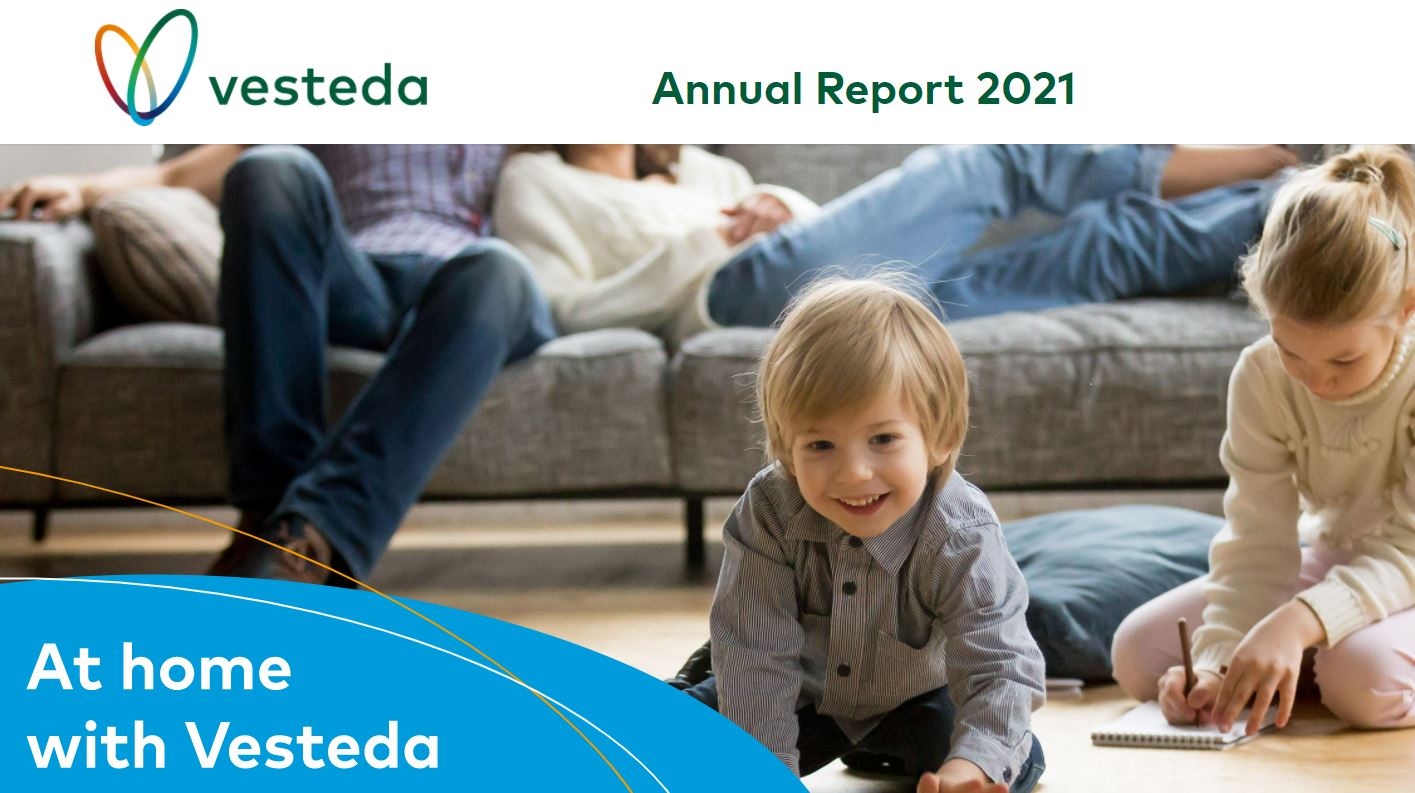 vesteda

Annual Report 2021

At home
with Vesteda